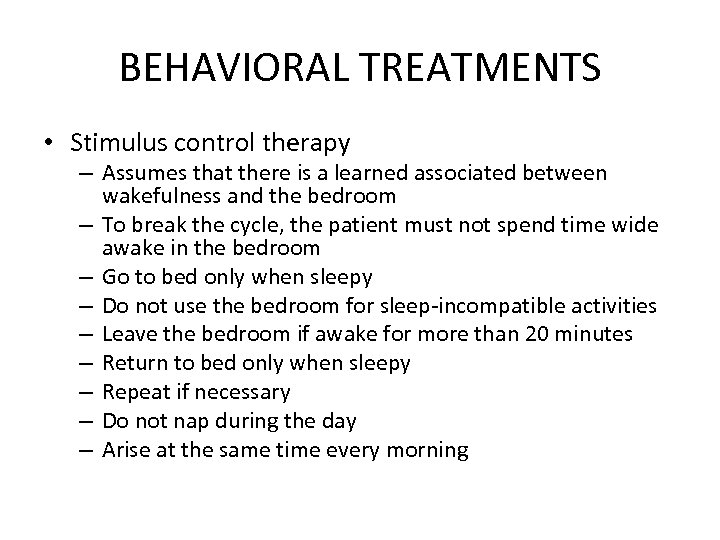 BEHAVIORAL TREATMENTS

• Stimulus control therapy
– Assumes that there is a learned associated between wakefulness and the bedroom
– To break the cycle, the patient must not spend time wide awake in the bedroom
– Go to bed only when sleepy
– Do not use the bedroom for sleep-incompatible activities
– Leave the bedroom if awake for more than 20 minutes
– Return to bed only when sleepy
– Repeat if necessary
– Do not nap during the day
– Arise at the same time every morning